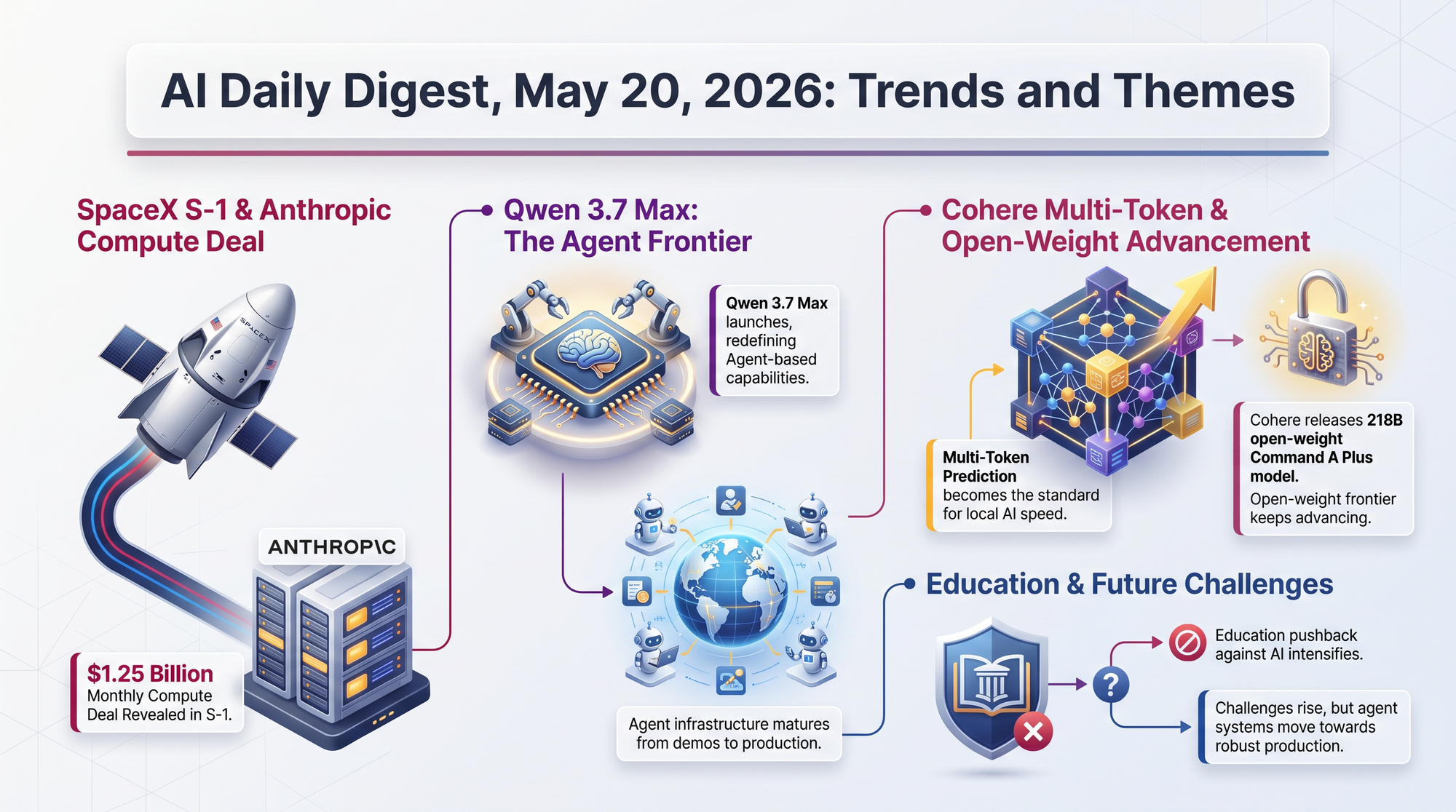 AI Daily Digest, May 20, 2026: Trends and Themes

SpaceX S-1 & Anthropic Compute Deal

SPACEX

ANTHROP\C

$1.25 Billion
Monthly Compute Deal Revealed in S-1.

Qwen 3.7 Max: The Agent Frontier

Qwen 3.7 Max launches, redefining Agent-based capabilities.

Agent infrastructure matures from demos to production.

Cohere Multi-Token & Open-Weight Advancement

Multi-Token Prediction becomes the standard for local AI speed.

Cohere releases 218B open-weight Command A Plus model.
Open-weight frontier keeps advancing.

Education & Future Challenges

Education pushback against AI intensifies.

Challenges rise, but agent systems move towards robust production.